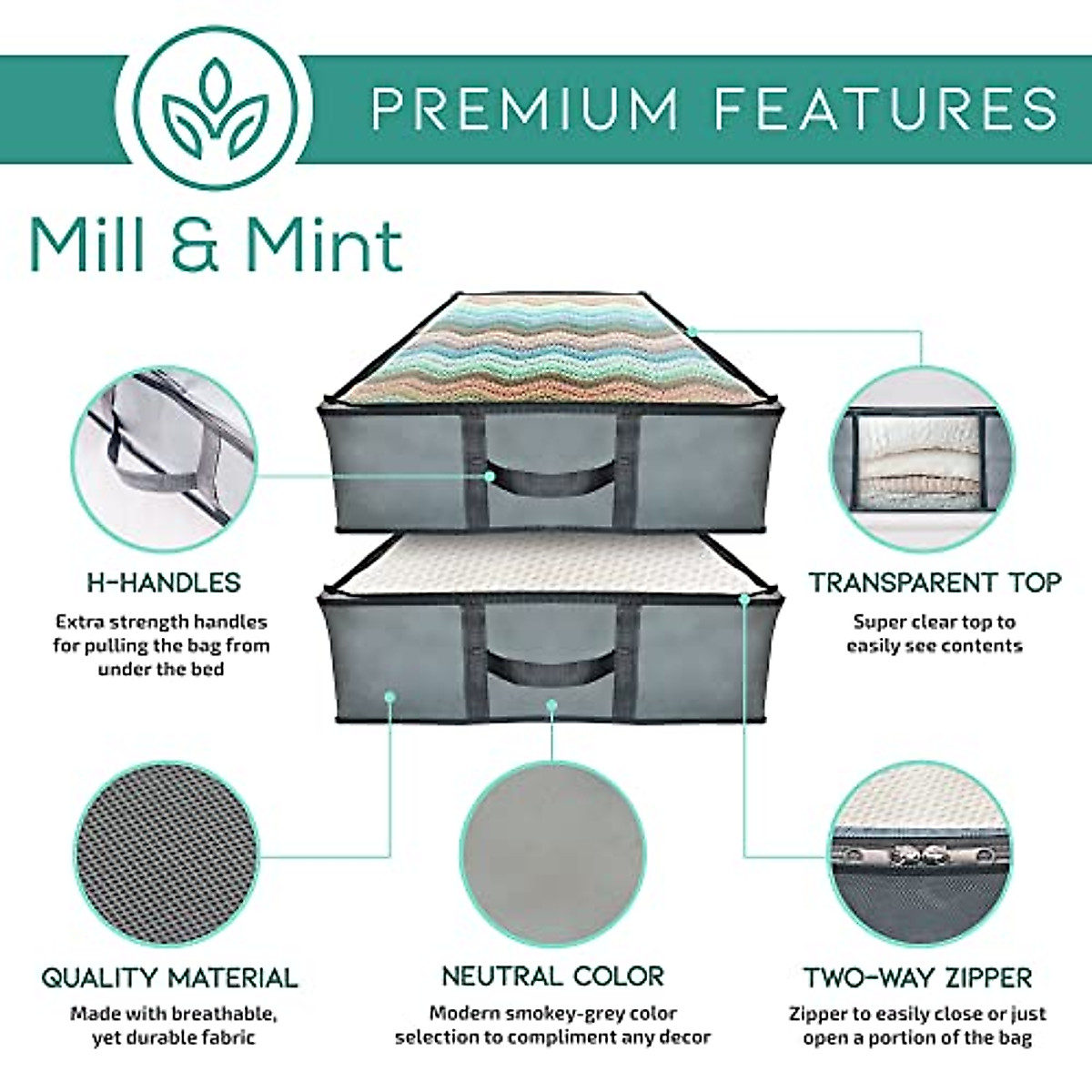 PREMIUM FEATURES

Mill & Mint

H-HANDLES
Extra strength handles for pulling the bag from under the bed

TRANSPARENT TOP
Super clear top to easily see contents

QUALITY MATERIAL
Made with breathable, yet durable fabric

NEUTRAL COLOR
Modern smokey-grey color selection to compliment any decor

TWO-WAY ZIPPER
Zipper to easily close or just open a portion of the bag